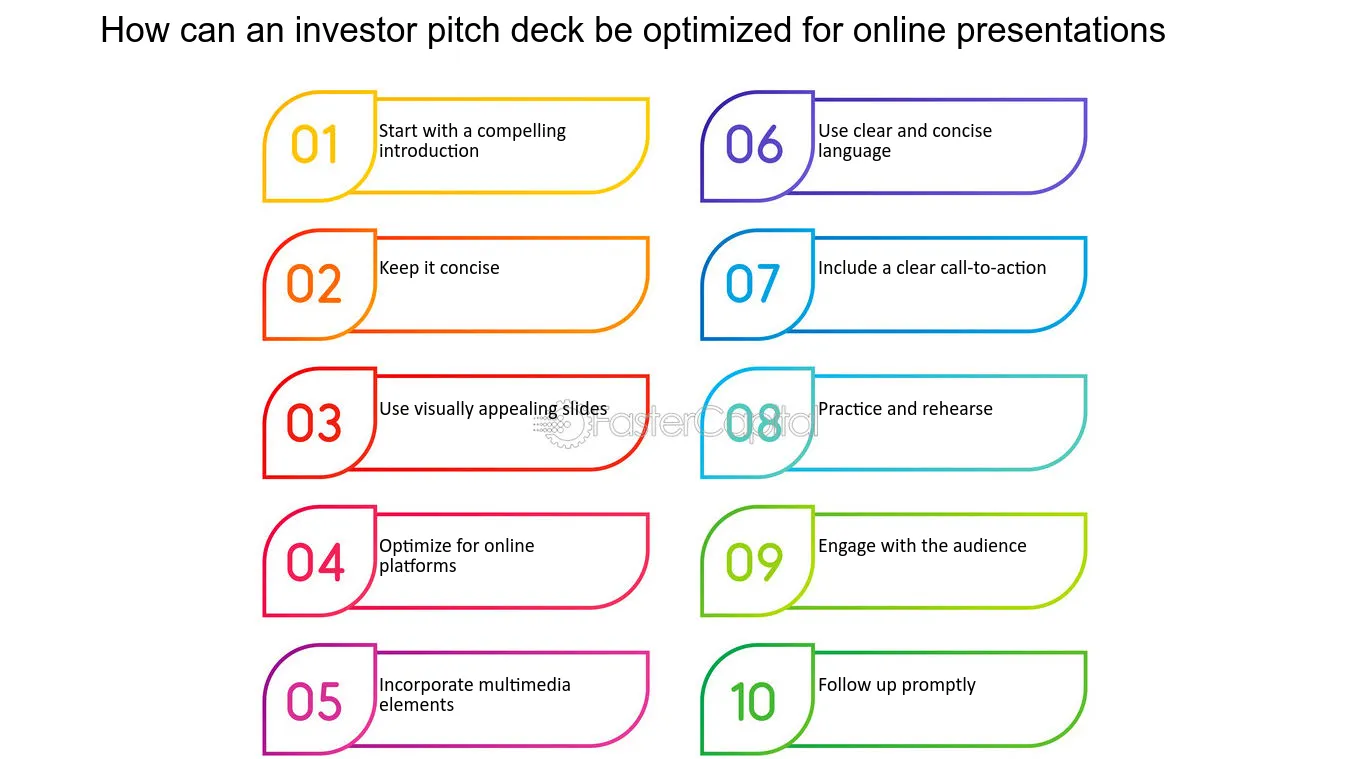 How can an investor pitch deck be optimized for online presentations

01 Start with a compelling introduction

02 Keep it concise

03 Use visually appealing slides

04 Optimize for online platforms

05 Incorporate multimedia elements

06 Use clear and concise language

07 Include a clear call-to-action

08 Practice and rehearse

09 Engage with the audience

10 Follow up promptly

FasterCapital